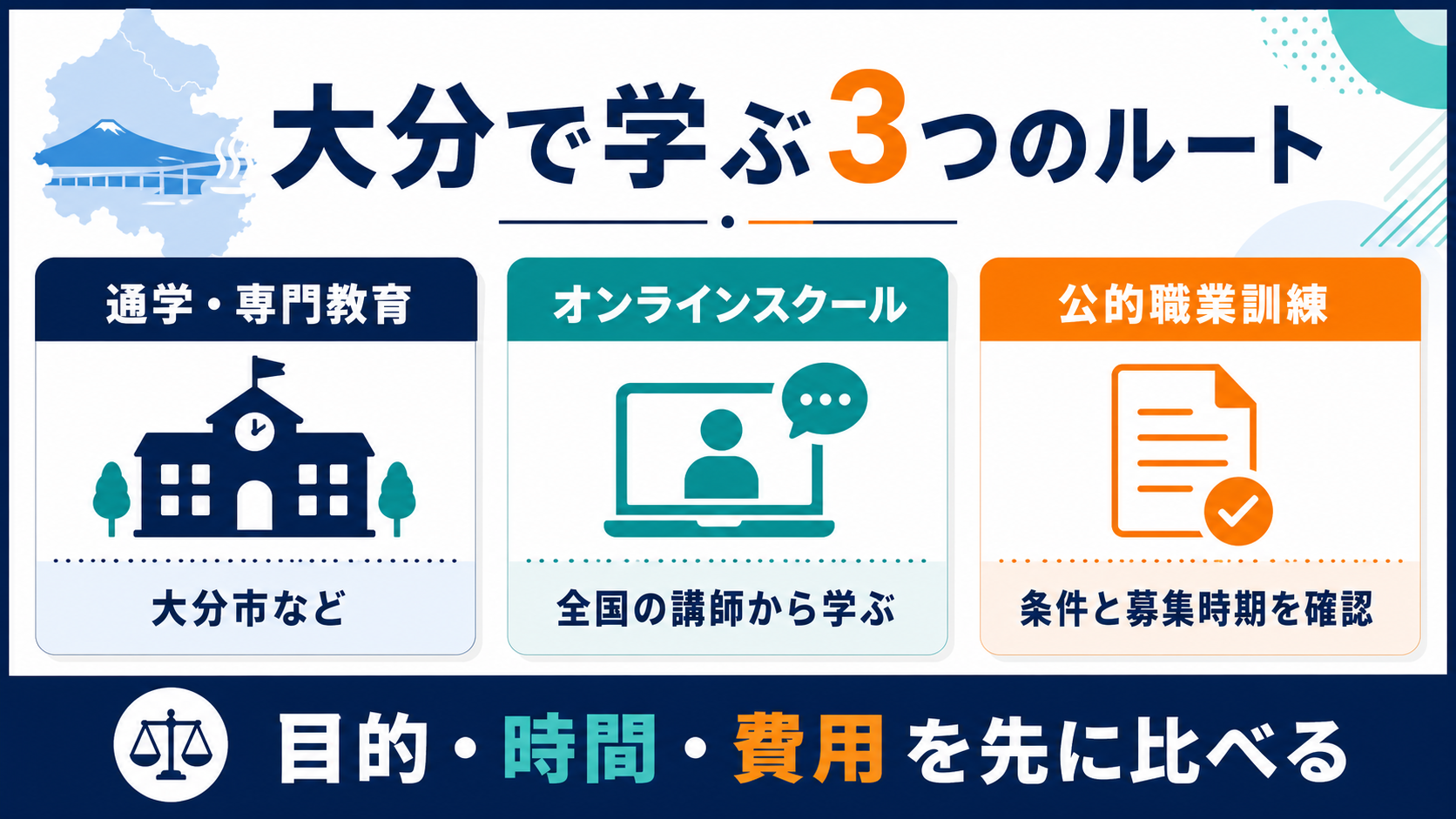 大分で学ぶ3つのルート

通学・専門教育

大分市など

オンラインスクール

全国の講師から学ぶ

公的職業訓練

条件と募集時期を確認

目的・時間・費用を先に比べる